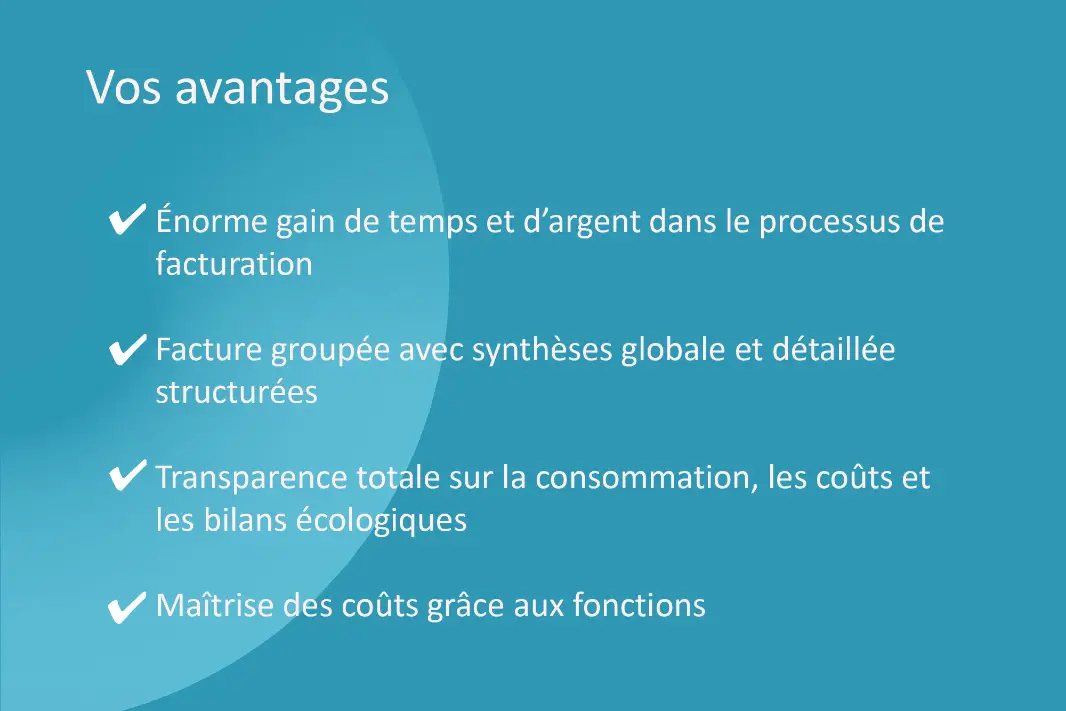 Vos avantages

✔ Énorme gain de temps et d’argent dans le processus de facturation

✔ Facture groupée avec synthèses globale et détaillée structurées

✔ Transparence totale sur la consommation, les coûts et les bilans écologiques

✔ Maîtrise des coûts grâce aux fonctions